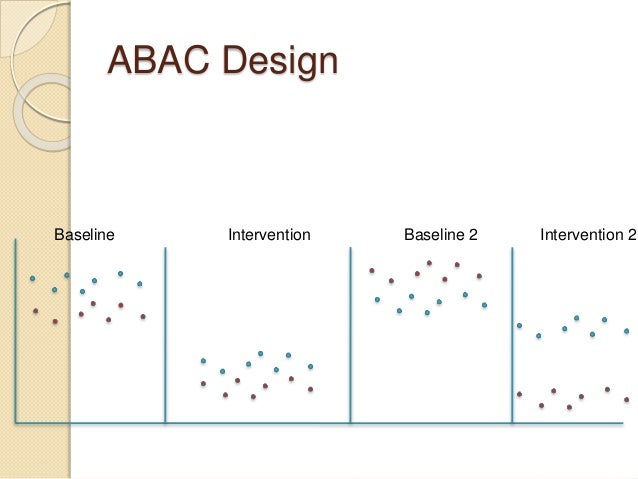 ABAC Design

Baseline

Intervention

Baseline 2

Intervention 2